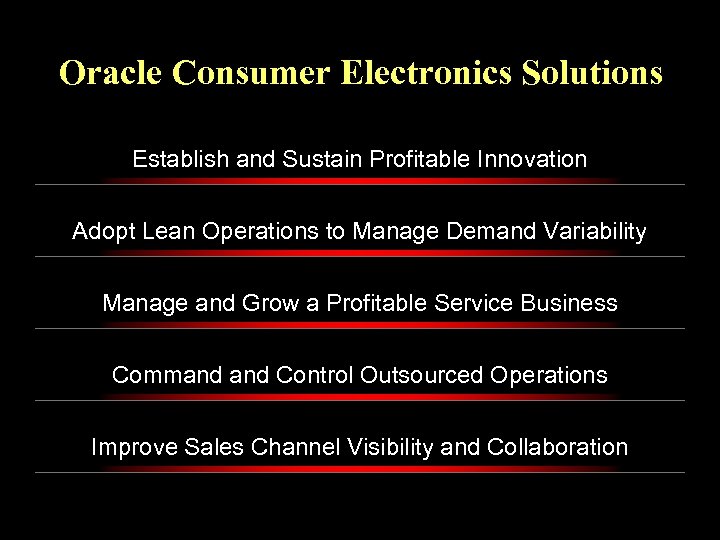 Oracle Consumer Electronics Solutions

Establish and Sustain Profitable Innovation

Adopt Lean Operations to Manage Demand Variability

Manage and Grow a Profitable Service Business

Command and Control Outsourced Operations

Improve Sales Channel Visibility and Collaboration